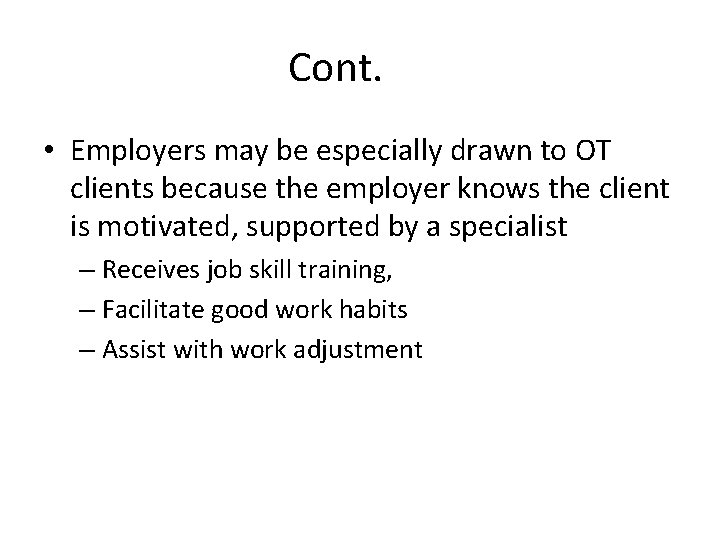 Cont.

• Employers may be especially drawn to OT clients because the employer knows the client is motivated, supported by a specialist

– Receives job skill training,

– Facilitate good work habits

– Assist with work adjustment